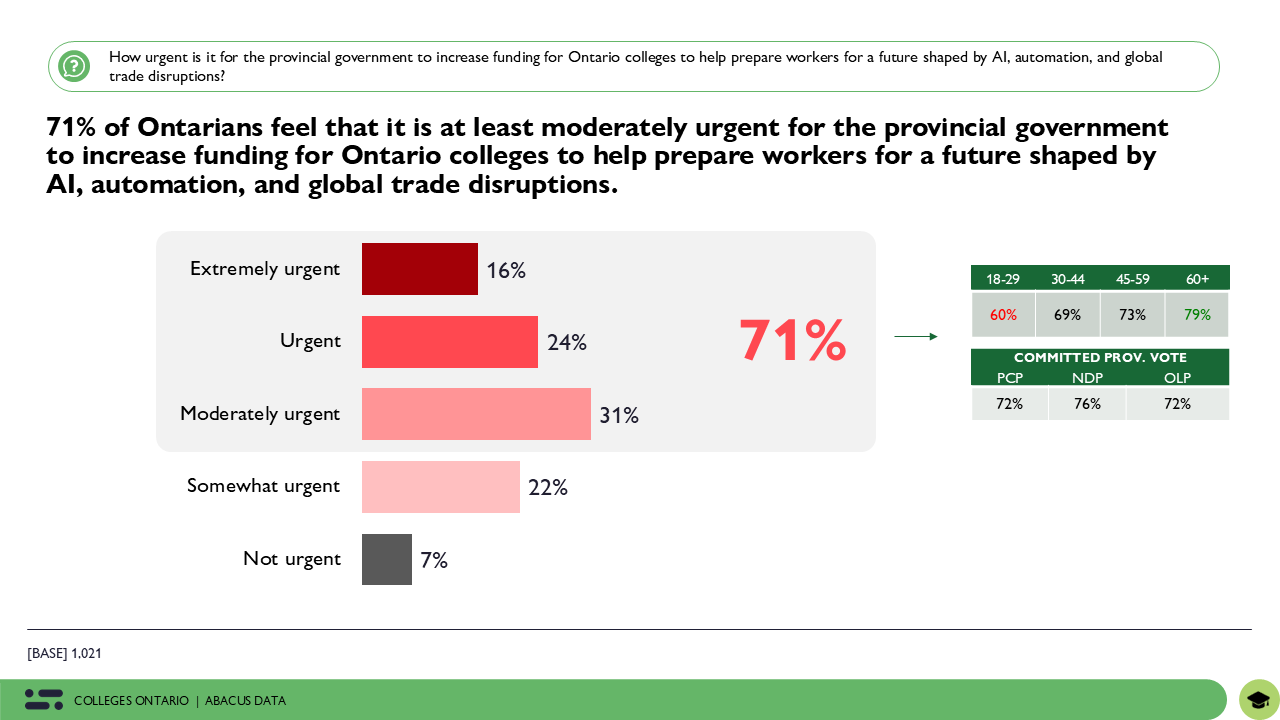 How urgent is it for the provincial government to increase funding for Ontario colleges to help prepare workers for a future shaped by AI, automation, and global trade disruptions?

71% of Ontarians feel that it is at least moderately urgent for the provincial government to increase funding for Ontario colleges to help prepare workers for a future shaped by AI, automation, and global trade disruptions.

Extremely urgent 16%
Urgent 24%
Moderately urgent 31%
Somewhat urgent 22%
Not urgent 7%

71%

| 18-29 | 30-44 | 45-59 | 60+ |
|---|---|---|---|
| 60% | 69% | 73% | 79% |

COMMITTED PROV. VOTE

| PCP | NDP | OLP |
|---|---|---|
| 72% | 76% | 72% |

[BASE] 1,021

COLLEGES ONTARIO | ABACUS DATA